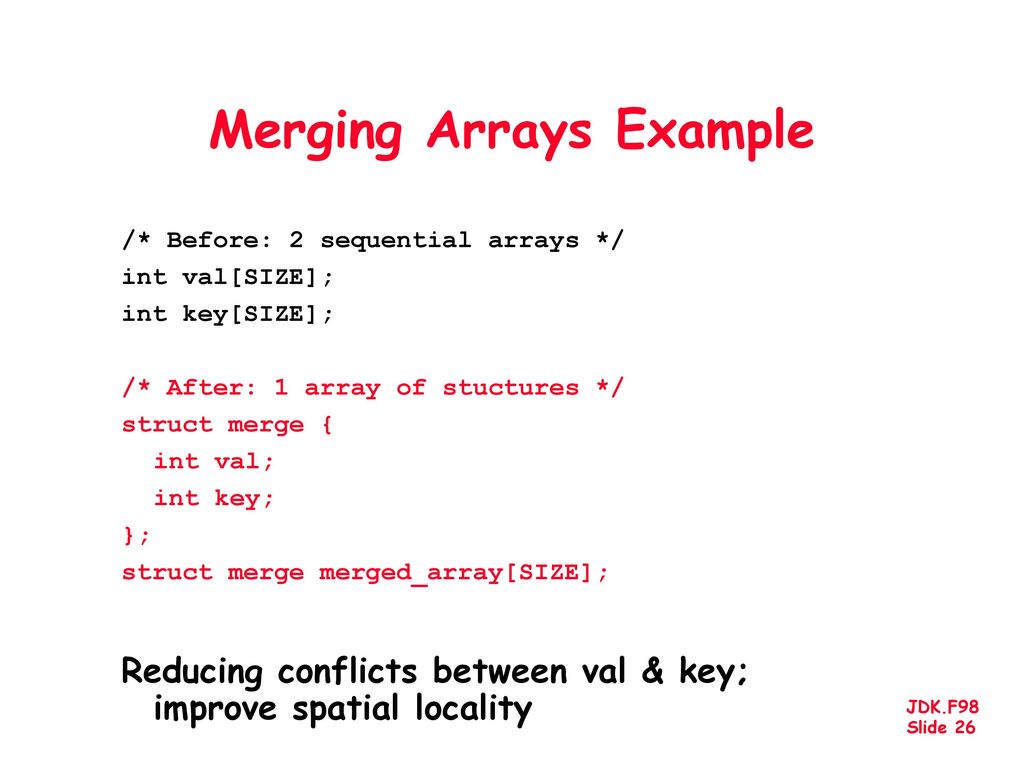 Merging Arrays Example

/* Before: 2 sequential arrays */
int val[SIZE];
int key[SIZE];

/* After: 1 array of stuctures */
struct merge {
  int val;
  int key;
};
struct merge merged_array[SIZE];

Reducing conflicts between val & key; improve spatial locality

JDK.F98
Slide 26